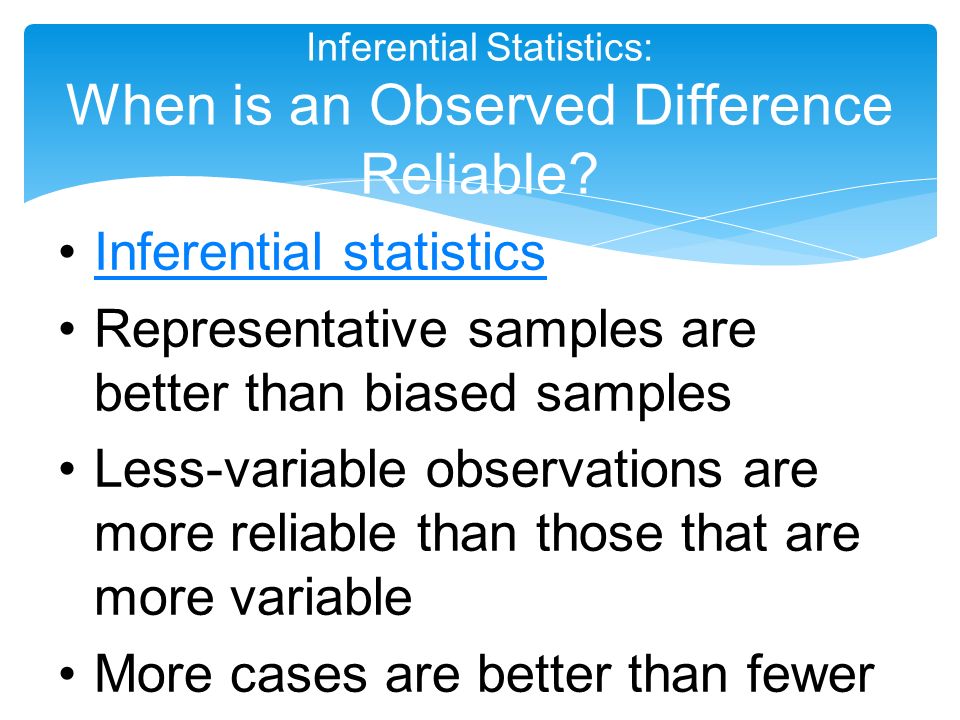 Inferential Statistics:
When is an Observed Difference Reliable?

• Inferential statistics
• Representative samples are better than biased samples
• Less-variable observations are more reliable than those that are more variable
• More cases are better than fewer